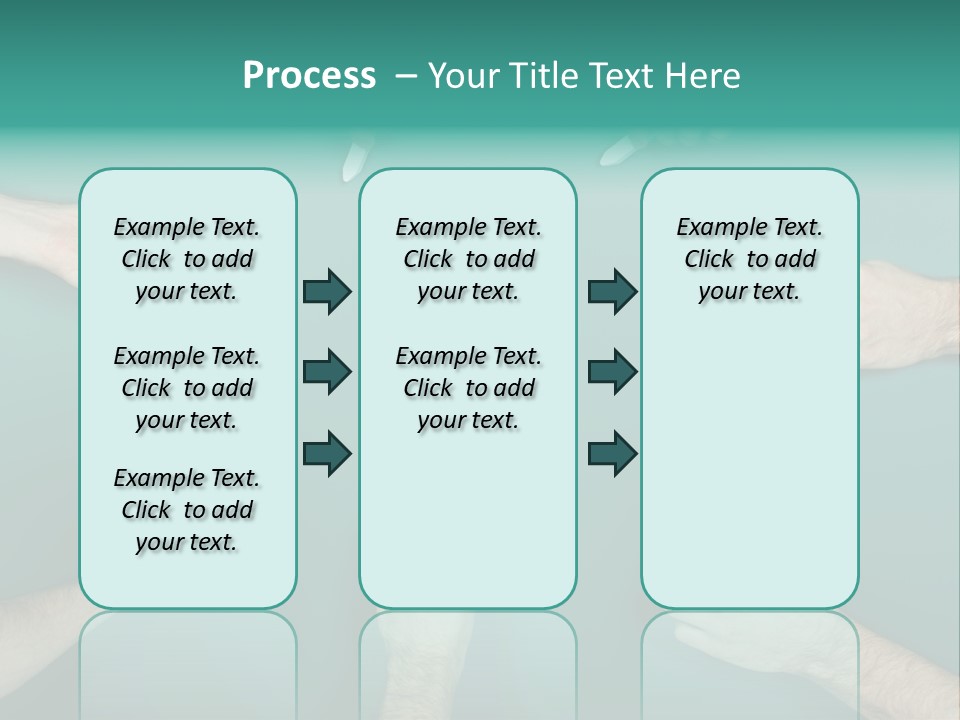 Process – Your Title Text Here

Example Text. Click to add your text.

Example Text. Click to add your text.

Example Text. Click to add your text.

Example Text. Click to add your text.

Example Text. Click to add your text.

Example Text. Click to add your text.